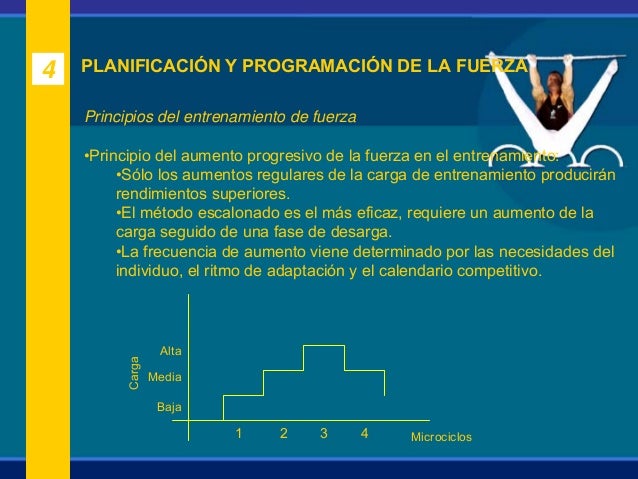 4

PLANIFICACIÓN Y PROGRAMACIÓN DE LA FUERZA

Principios del entrenamiento de fuerza

•Principio del aumento progresivo de la fuerza en el entrenamiento:
•Sólo los aumentos regulares de la carga de entrenamiento producirán rendimientos superiores.
•El método escalonado es el más eficaz, requiere un aumento de la carga seguido de una fase de desarga.
•La frecuencia de aumento viene determinado por las necesidades del individuo, el ritmo de adaptación y el calendario competitivo.

Carga
Alta
Media
Baja
1
2
3
4
Microciclos